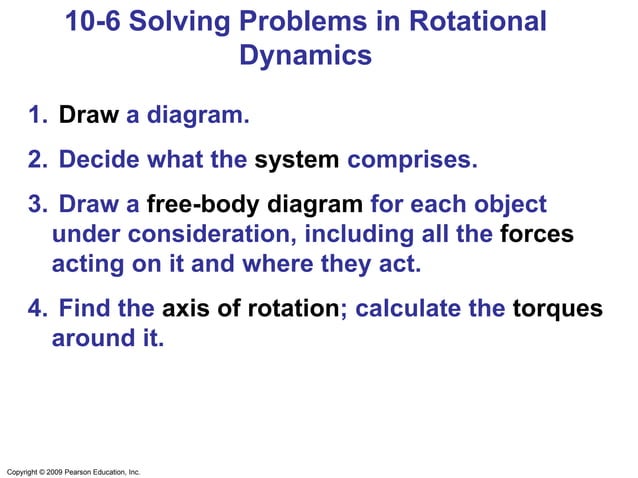 10-6 Solving Problems in Rotational Dynamics

1. Draw a diagram.

2. Decide what the system comprises.

3. Draw a free-body diagram for each object under consideration, including all the forces acting on it and where they act.

4. Find the axis of rotation; calculate the torques around it.

Copyright © 2009 Pearson Education, Inc.